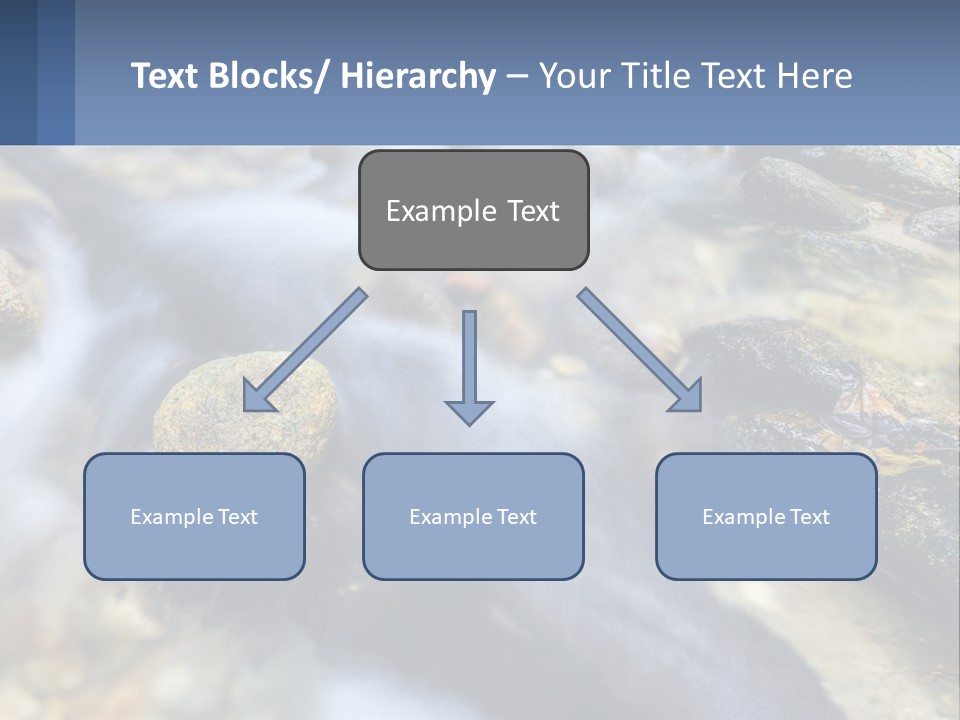 Text Blocks/ Hierarchy – Your Title Text Here

Example Text

Example Text

Example Text

Example Text